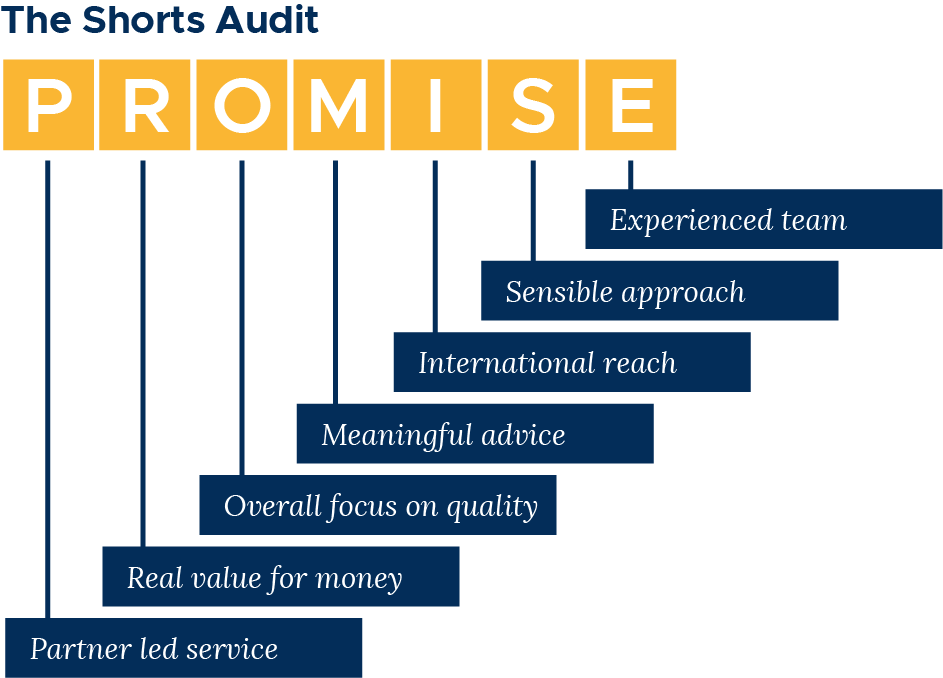 The Shorts Audit

P R O M I S E

Experienced team

Sensible approach

International reach

Meaningful advice

Overall focus on quality

Real value for money

Partner led service